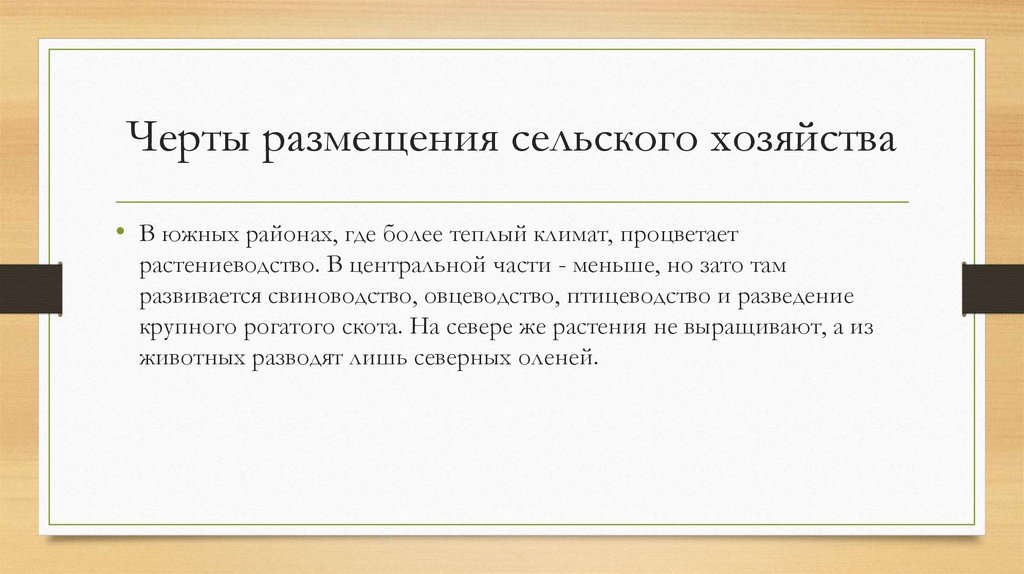 Черты размещения сельского хозяйства

• В южных районах, где более теплый климат, процветает растениеводство. В центральной части - меньше, но зато там развивается свиноводство, овцеводство, птицеводство и разведение крупного рогатого скота. На севере же растения не выращивают, а из животных разводят лишь северных оленей.